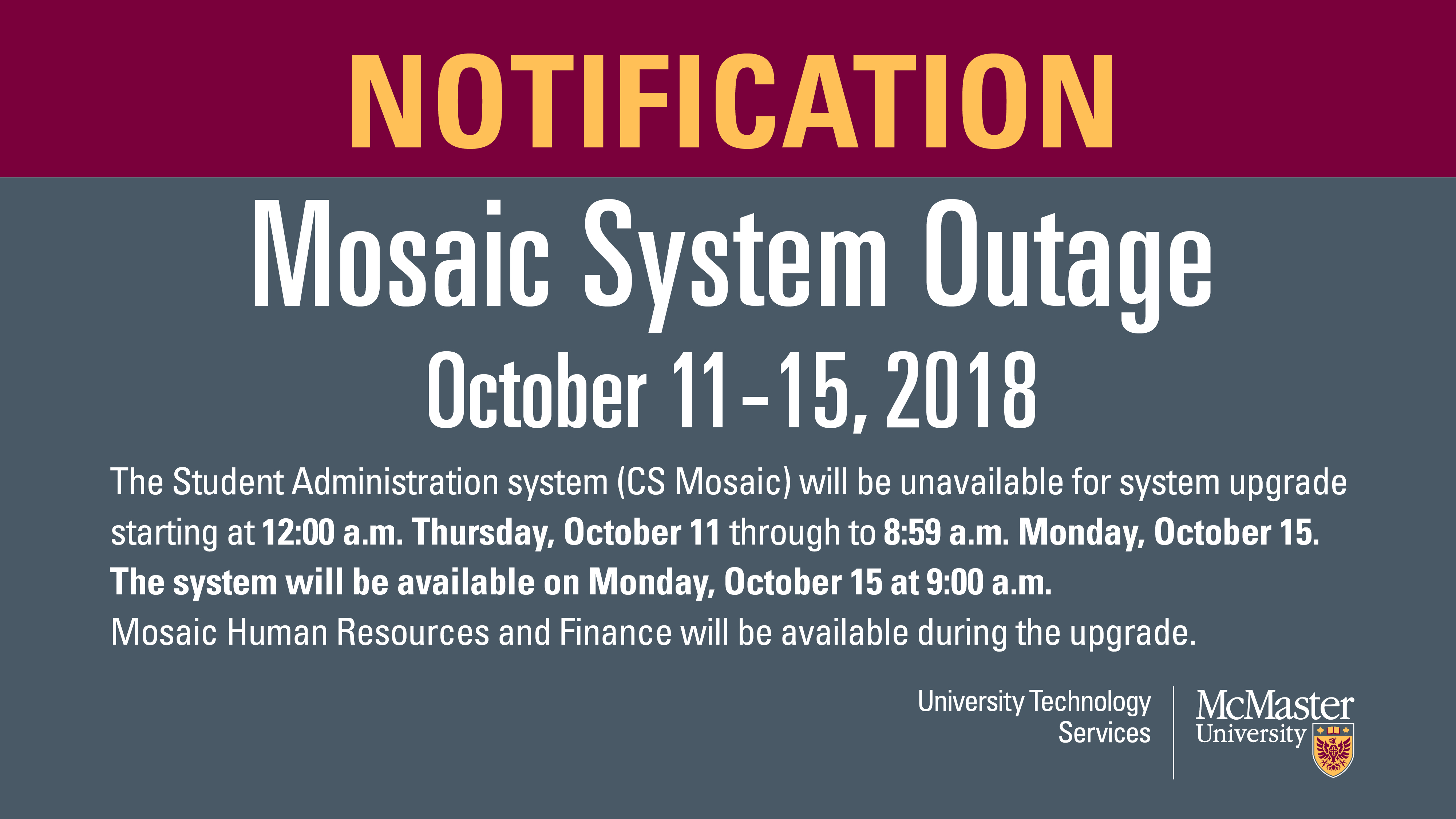 NOTIFICATION

Mosaic System Outage

October 11–15, 2018

The Student Administration system (CS Mosaic) will be unavailable for system upgrade starting at 12:00 a.m. Thursday, October 11 through to 8:59 a.m. Monday, October 15.

The system will be available on Monday, October 15 at 9:00 a.m.

Mosaic Human Resources and Finance will be available during the upgrade.

University Technology Services

McMaster University